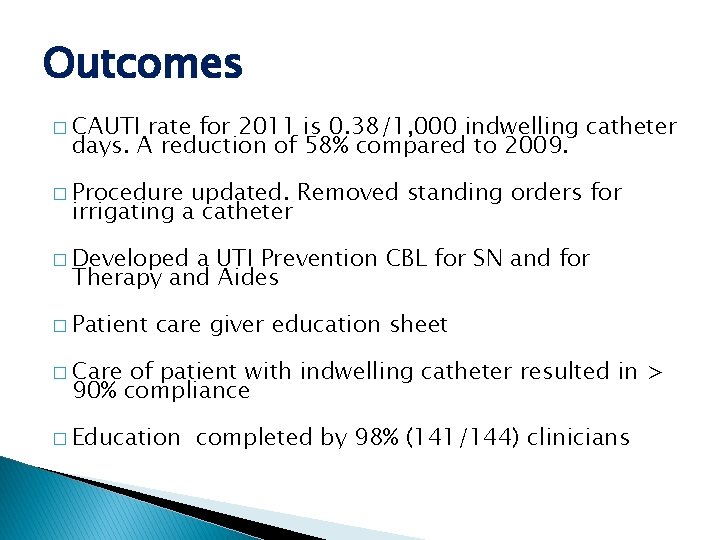 Outcomes

□ CAUTI rate for 2011 is 0.38/1,000 indwelling catheter days. A reduction of 58% compared to 2009.

□ Procedure updated. Removed standing orders for irrigating a catheter

□ Developed a UTI Prevention CBL for SN and for Therapy and Aides

□ Patient care giver education sheet

□ Care of patient with indwelling catheter resulted in > 90% compliance

□ Education completed by 98% (141/144) clinicians